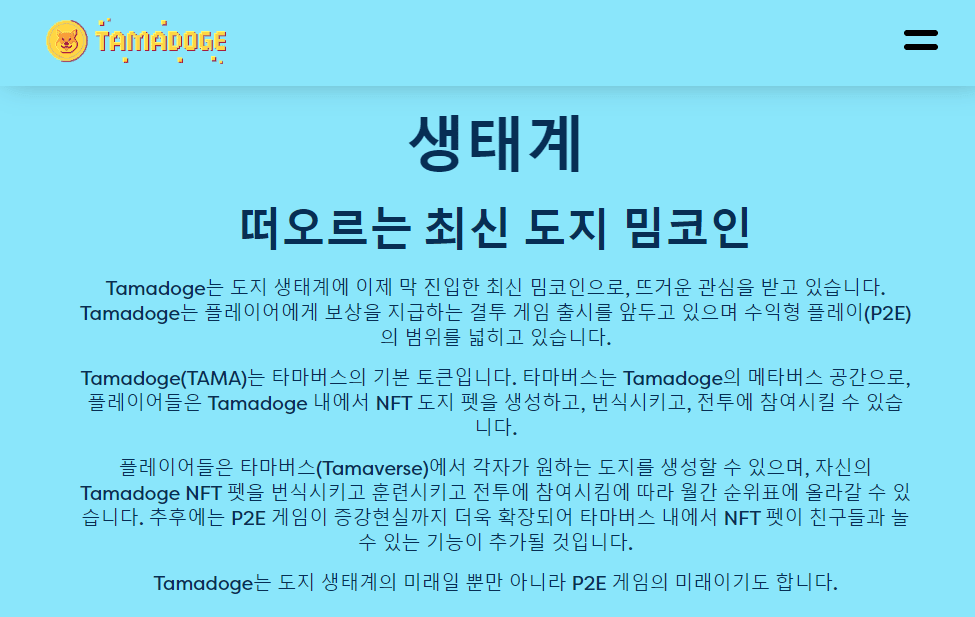 TAMADOGE

생태계

떠오르는 최신 도지 밈코인

Tamadoge는 도지 생태계에 이제 막 진입한 최신 밈코인으로, 뜨거운 관심을 받고 있습니다. Tamadoge는 플레이어에게 보상을 지급하는 결투 게임 출시를 앞두고 있으며 수익형 플레이(P2E)의 범위를 넓히고 있습니다.

Tamadoge(TAMA)는 타마버스의 기본 토큰입니다. 타마버스는 Tamadoge의 메타버스 공간으로, 플레이어들은 Tamadoge 내에서 NFT 도지 펫을 생성하고, 번식시키고, 전투에 참여시킬 수 있습니다.

플레이어들은 타마버스(Tamaverse)에서 각자가 원하는 도지를 생성할 수 있으며, 자신의 Tamadoge NFT 펫을 번식시키고 훈련시키고 전투에 참여시킴에 따라 월간 순위표에 올라갈 수 있습니다. 추후에는 P2E 게임이 증강현실까지 더욱 확장되어 타마버스 내에서 NFT 펫이 친구들과 놀 수 있는 기능이 추가될 것입니다.

Tamadoge는 도지 생태계의 미래일 뿐만 아니라 P2E 게임의 미래이기도 합니다.